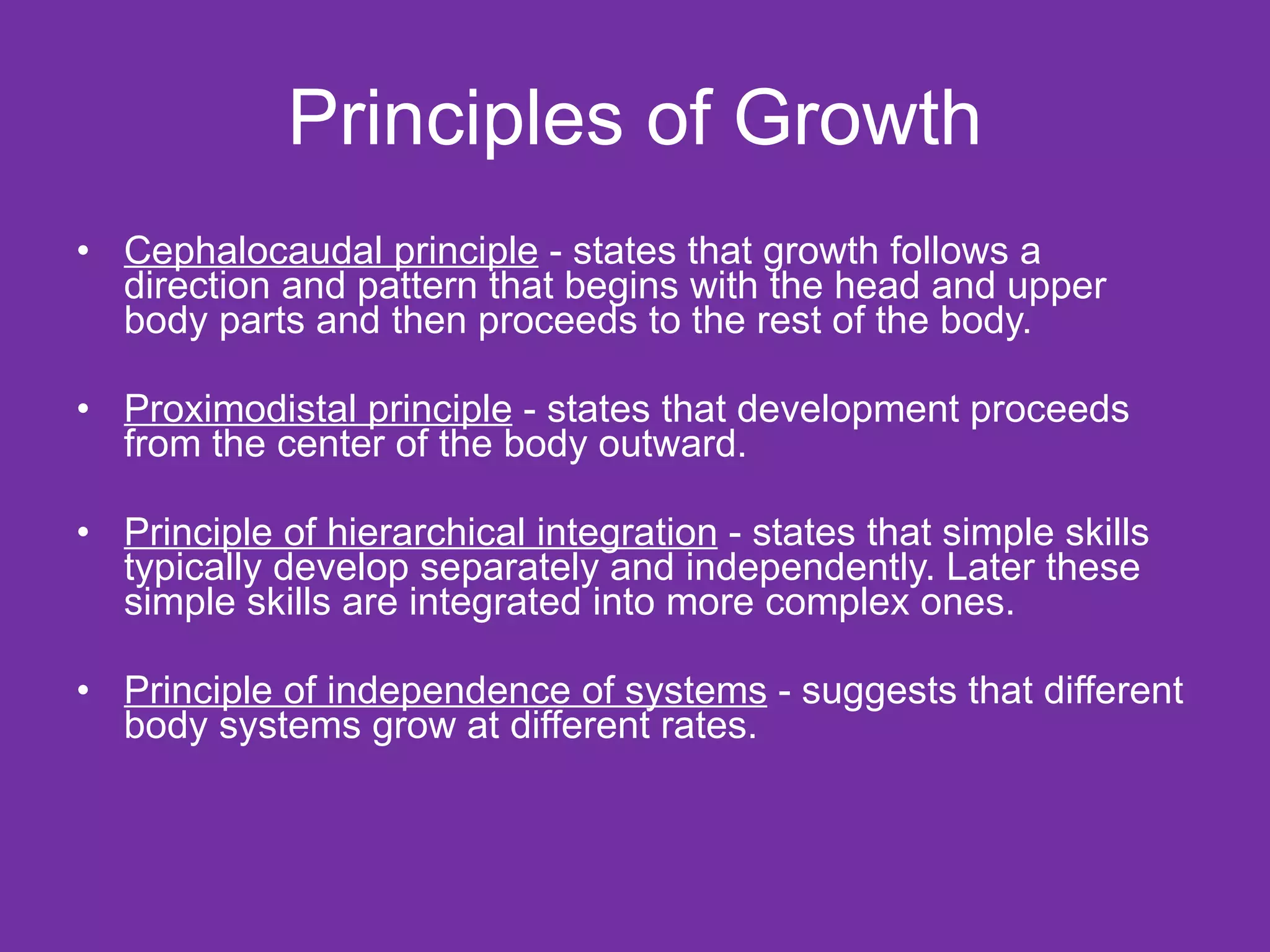 Principles of Growth

• Cephalocaudal principle - states that growth follows a direction and pattern that begins with the head and upper body parts and then proceeds to the rest of the body.

• Proximodistal principle - states that development proceeds from the center of the body outward.

• Principle of hierarchical integration - states that simple skills typically develop separately and independently. Later these simple skills are integrated into more complex ones.

• Principle of independence of systems - suggests that different body systems grow at different rates.